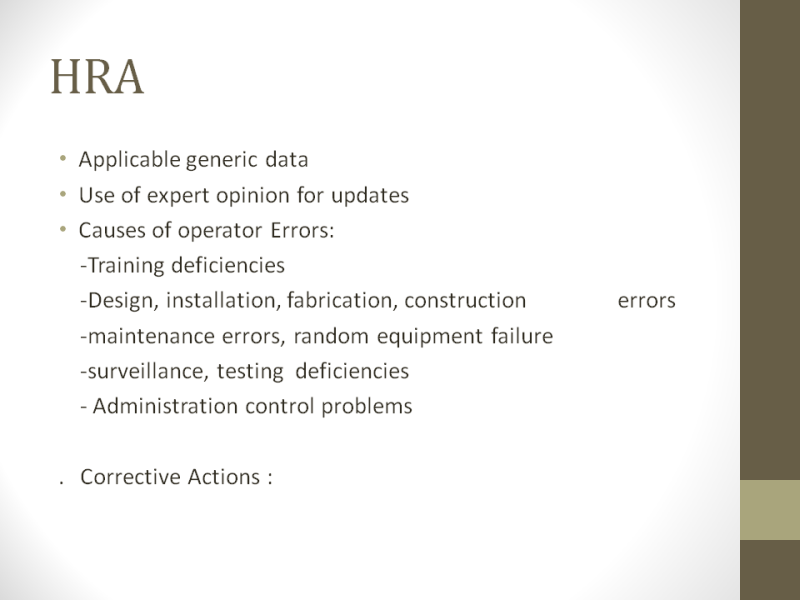 HRA

• Applicable generic data
• Use of expert opinion for updates
• Causes of operator Errors:
-Training deficiencies
-Design, installation, fabrication, construction errors
-maintenance errors, random equipment failure
-surveillance, testing deficiencies
- Administration control problems

. Corrective Actions :